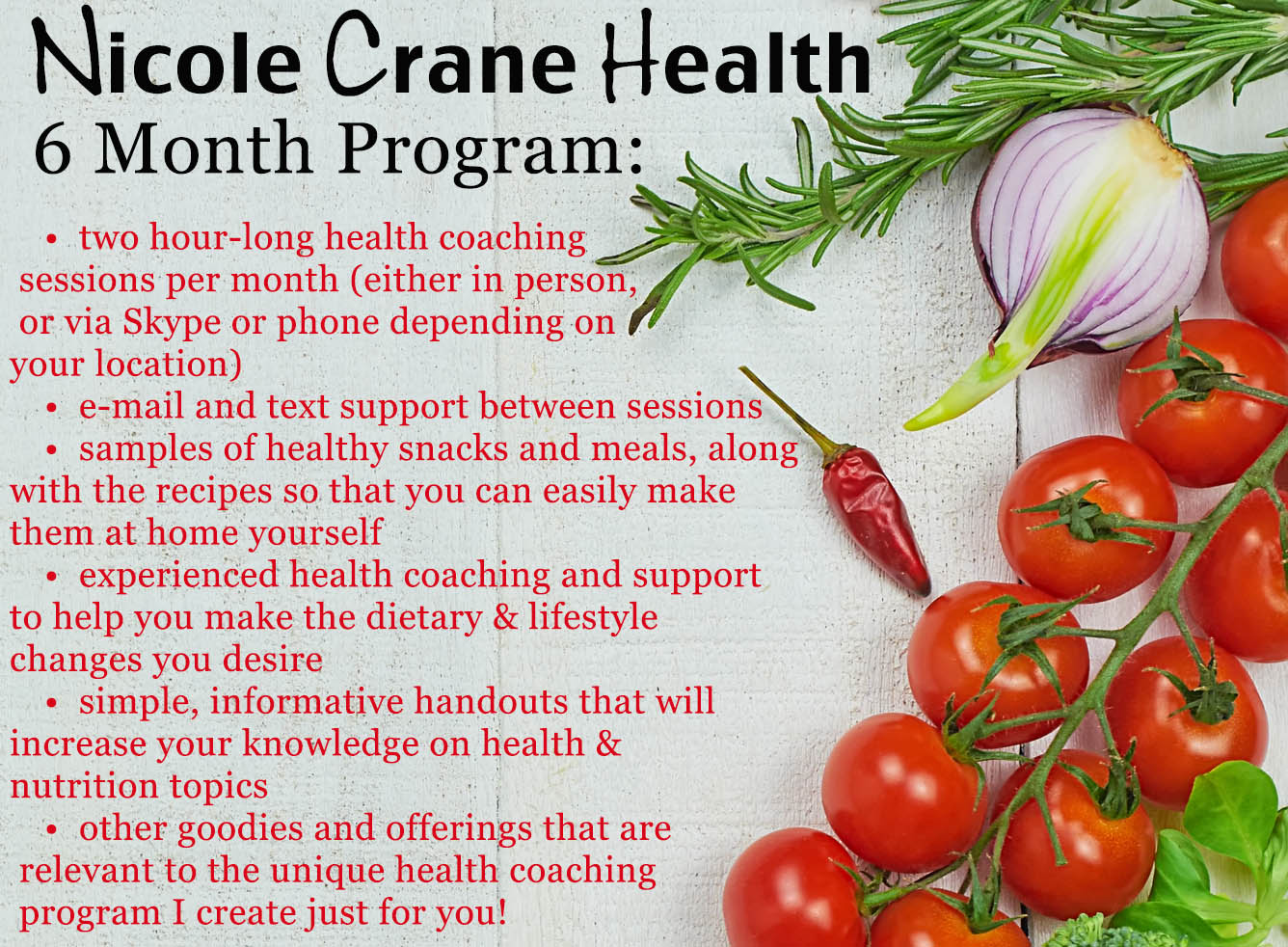 Nicole Crane Health
6 Month Program:

• two hour-long health coaching sessions per month (either in person, or via Skype or phone depending on your location)
• e-mail and text support between sessions
• samples of healthy snacks and meals, along with the recipes so that you can easily make them at home yourself
• experienced health coaching and support to help you make the dietary & lifestyle changes you desire
• simple, informative handouts that will increase your knowledge on health & nutrition topics
• other goodies and offerings that are relevant to the unique health coaching program I create just for you!